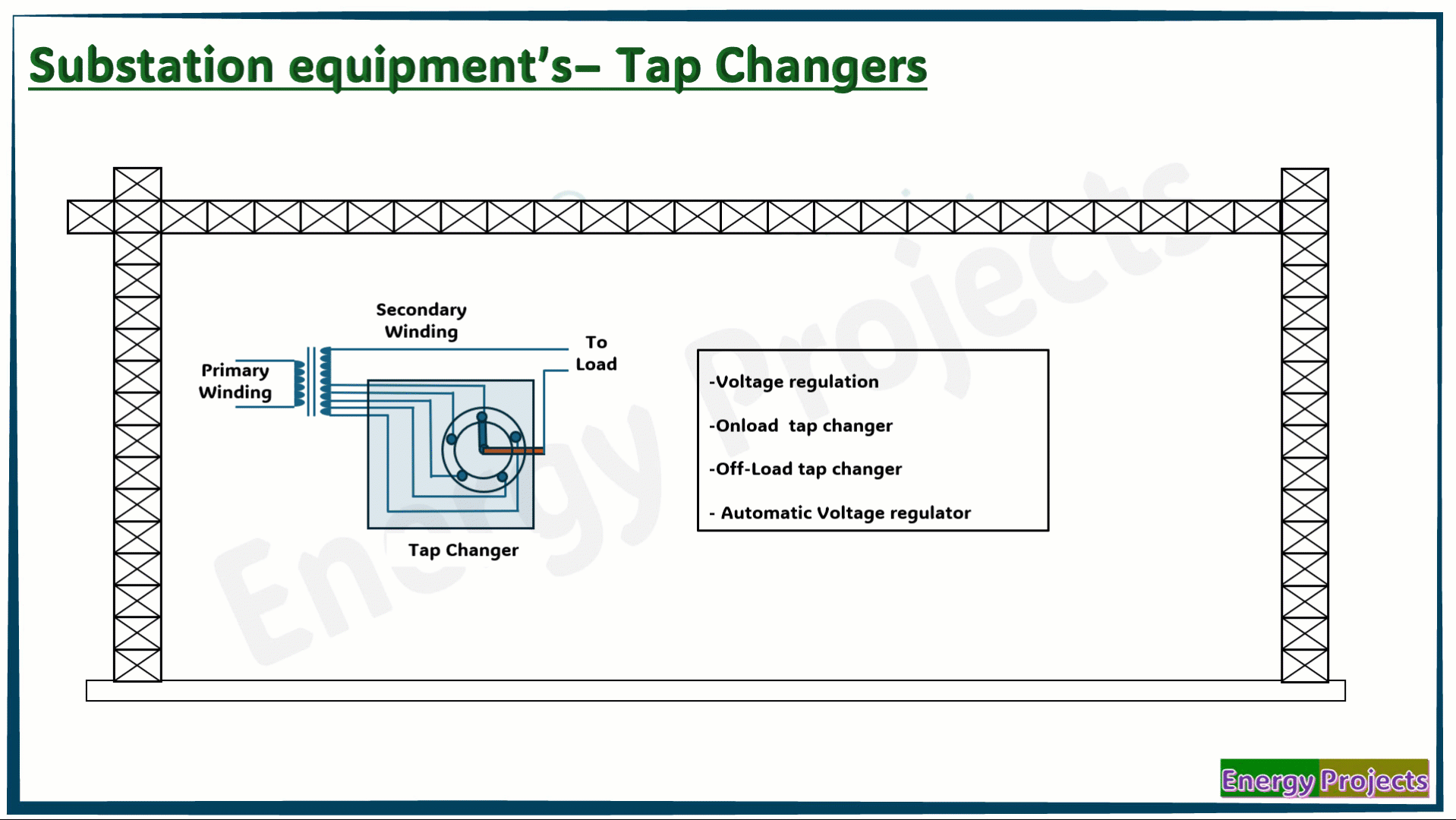 Substation equipment's– Tap Changers

Secondary Winding

Primary Winding

To Load

Tap Changer

-Voltage regulation

-Onload tap changer

-Off-Load tap changer

- Automatic Voltage regulator

Energy Projects

Energy Projects